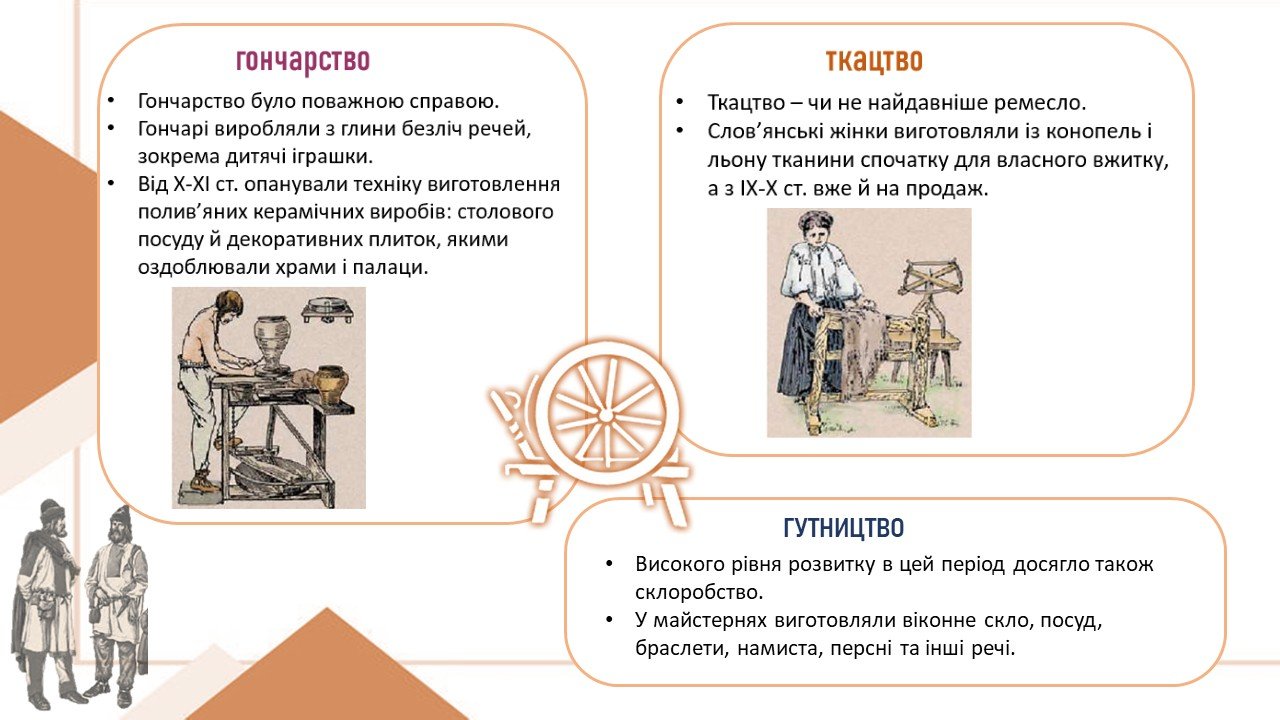 гончарство

• Гончарство було поважною справою.
• Гончарі виробляли з глини безліч речей, зокрема дитячі іграшки.
• Від X-XI ст. опанували техніку виготовлення полив'яних керамічних виробів: столового посуду й декоративних плиток, якими оздоблювали храми і палаци.

ткацтво

• Ткацтво – чи не найдавніше ремесло.
• Слов'янські жінки виготовляли із конопель і льону тканини спочатку для власного вжитку, а з IX-X ст. вже й на продаж.

ГУТНИЦТВО

• Високого рівня розвитку в цей період досягло також склоробство.
• У майстернях виготовляли віконне скло, посуд, браслети, намиста, персні та інші речі.